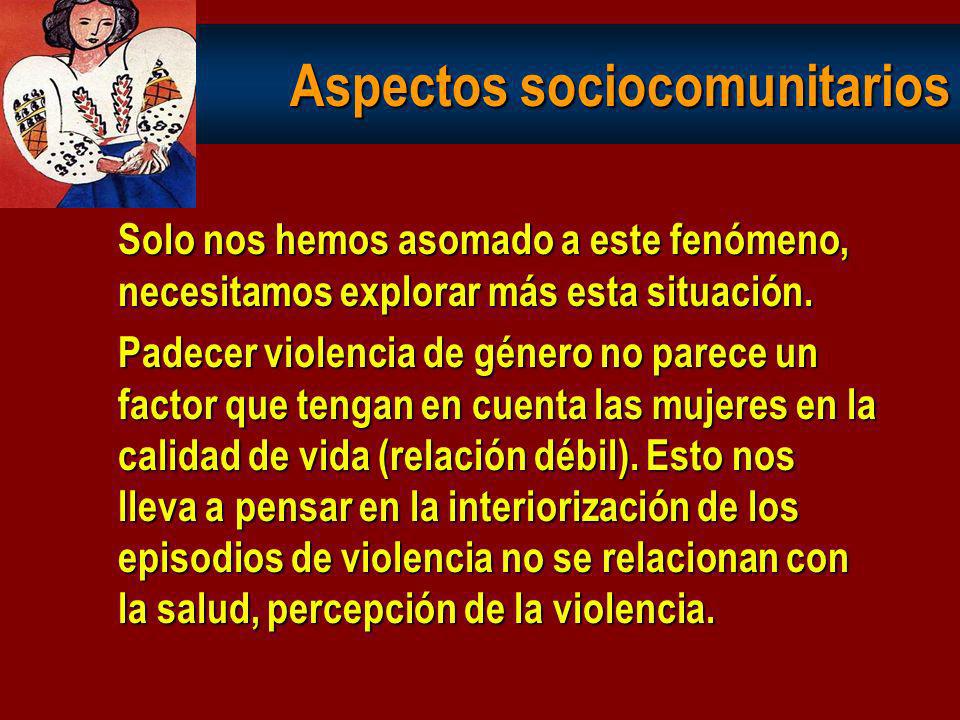 Aspectos sociocomunitarios

Solo nos hemos asomado a este fenómeno, necesitamos explorar más esta situación.

Padecer violencia de género no parece un factor que tengan en cuenta las mujeres en la calidad de vida (relación débil). Esto nos lleva a pensar en la interiorización de los episodios de violencia no se relacionan con la salud, percepción de la violencia.